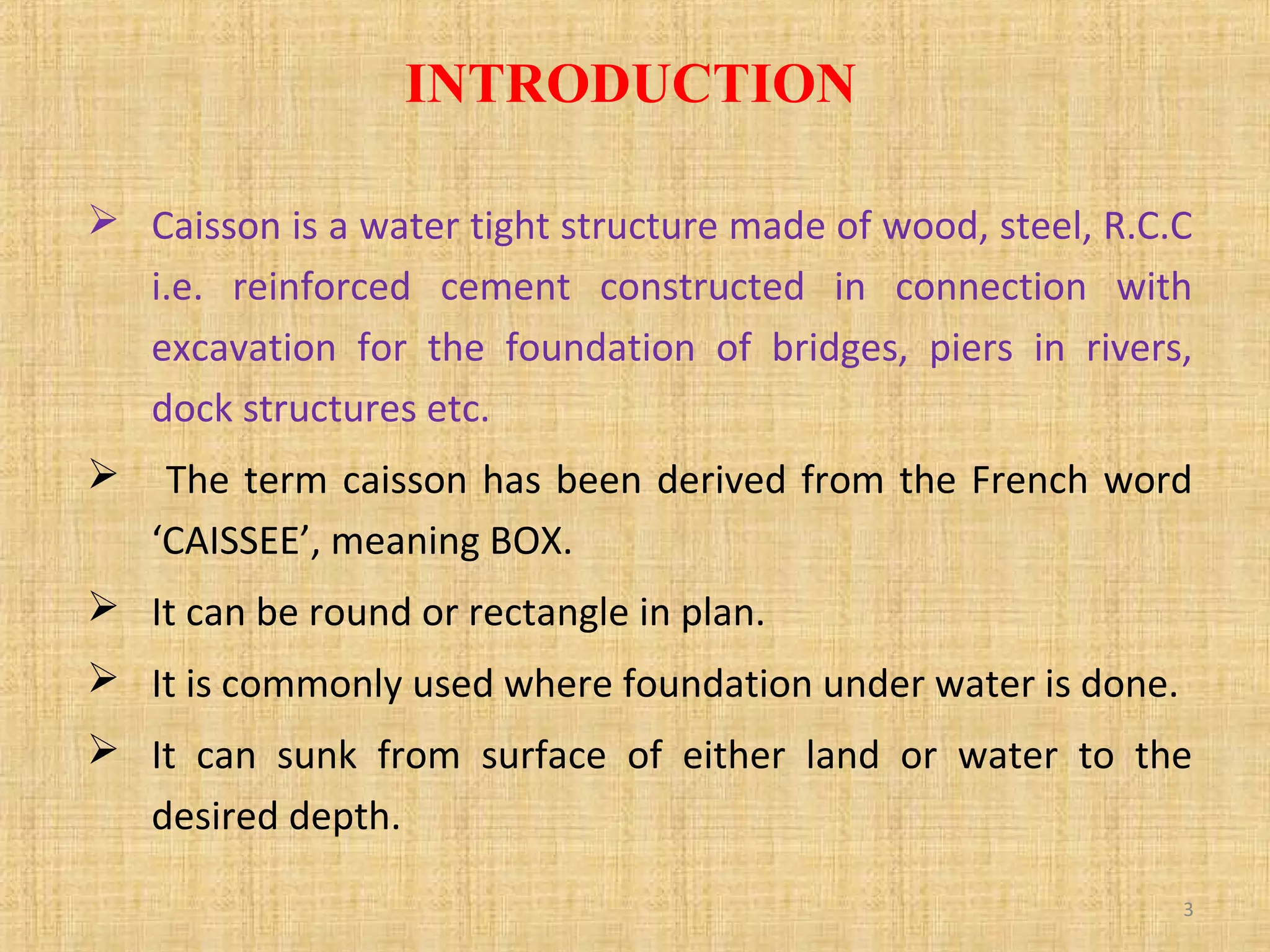 INTRODUCTION

➢ Caisson is a water tight structure made of wood, steel, R.C.C i.e. reinforced cement constructed in connection with excavation for the foundation of bridges, piers in rivers, dock structures etc.

➢ The term caisson has been derived from the French word ‘CAISSEE’, meaning BOX.

➢ It can be round or rectangle in plan.

➢ It is commonly used where foundation under water is done.

➢ It can sunk from surface of either land or water to the desired depth.

3